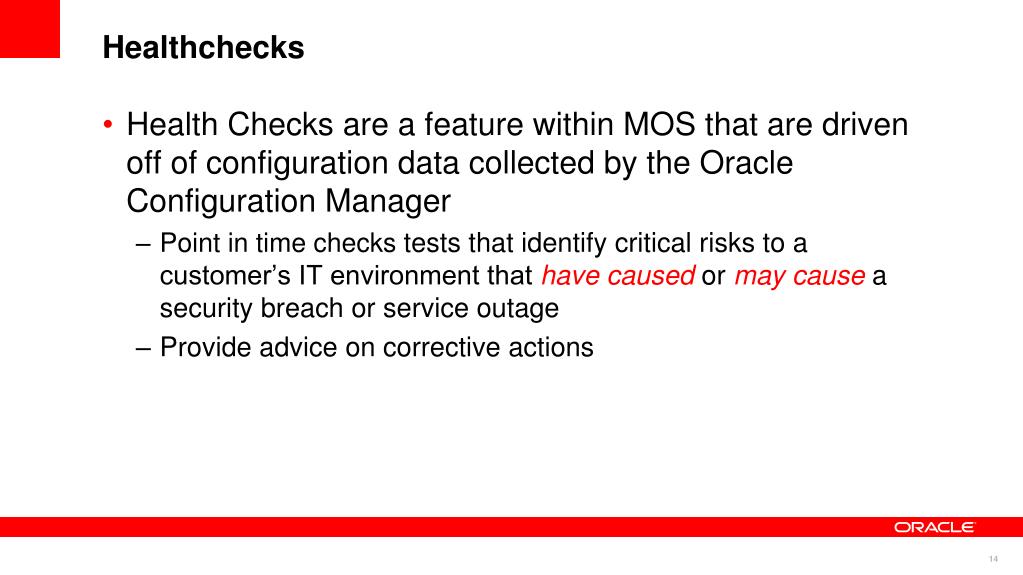 Healthchecks

• Health Checks are a feature within MOS that are driven off of configuration data collected by the Oracle Configuration Manager

– Point in time checks tests that identify critical risks to a customer's IT environment that have caused or may cause a security breach or service outage

– Provide advice on corrective actions

ORACLE

14